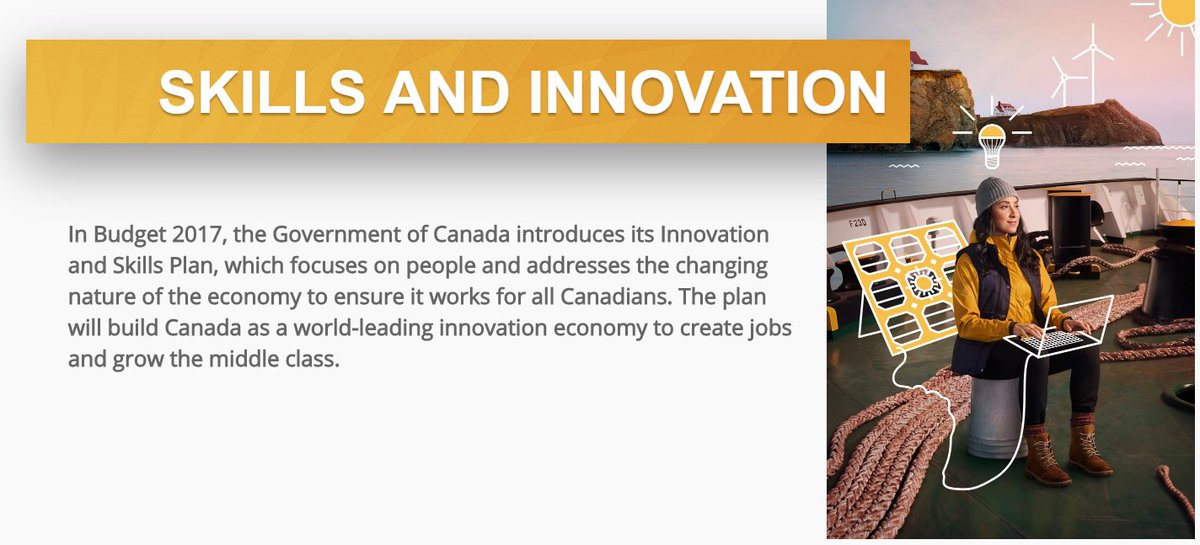 SKILLS AND INNOVATION

In Budget 2017, the Government of Canada introduces its Innovation and Skills Plan, which focuses on people and addresses the changing nature of the economy to ensure it works for all Canadians. The plan will build Canada as a world-leading innovation economy to create jobs and grow the middle class.

F230